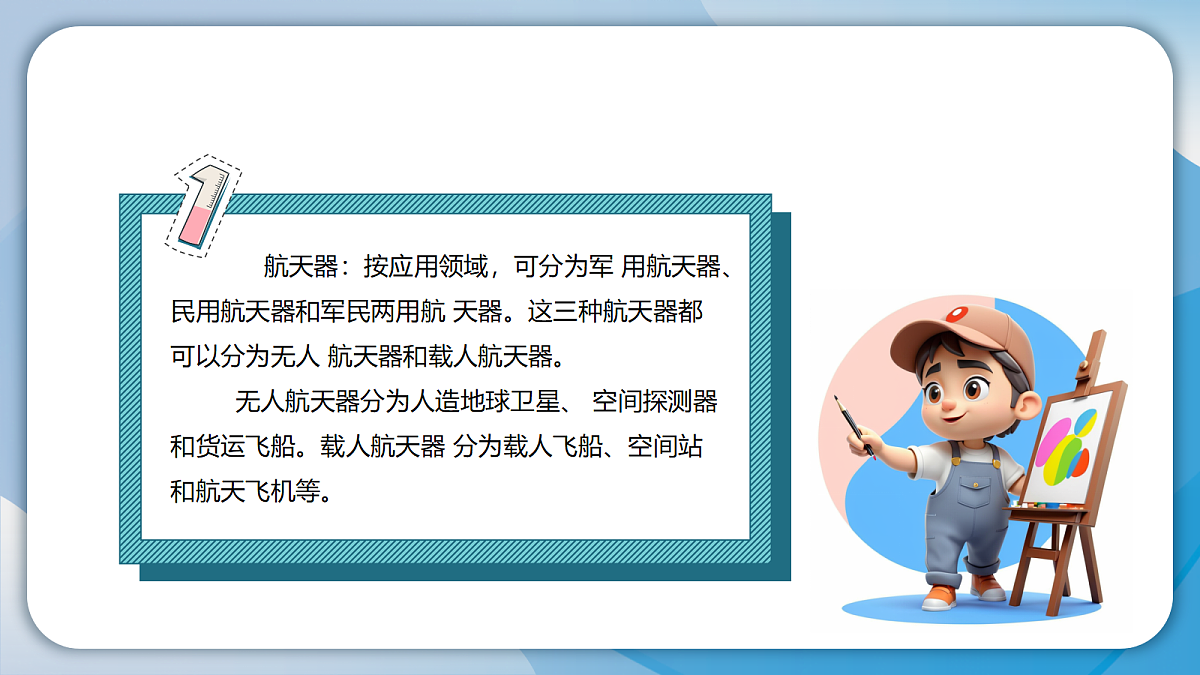 1

航天器：按应用领域，可分为军 用航天器、民用航天器和军民两用航 天器。这三种航天器都可以分为无人 航天器和载人航天器。

无人航天器分为人造地球卫星、 空间探测器和货运飞船。载人航天器 分为载人飞船、空间站和航天飞机等。